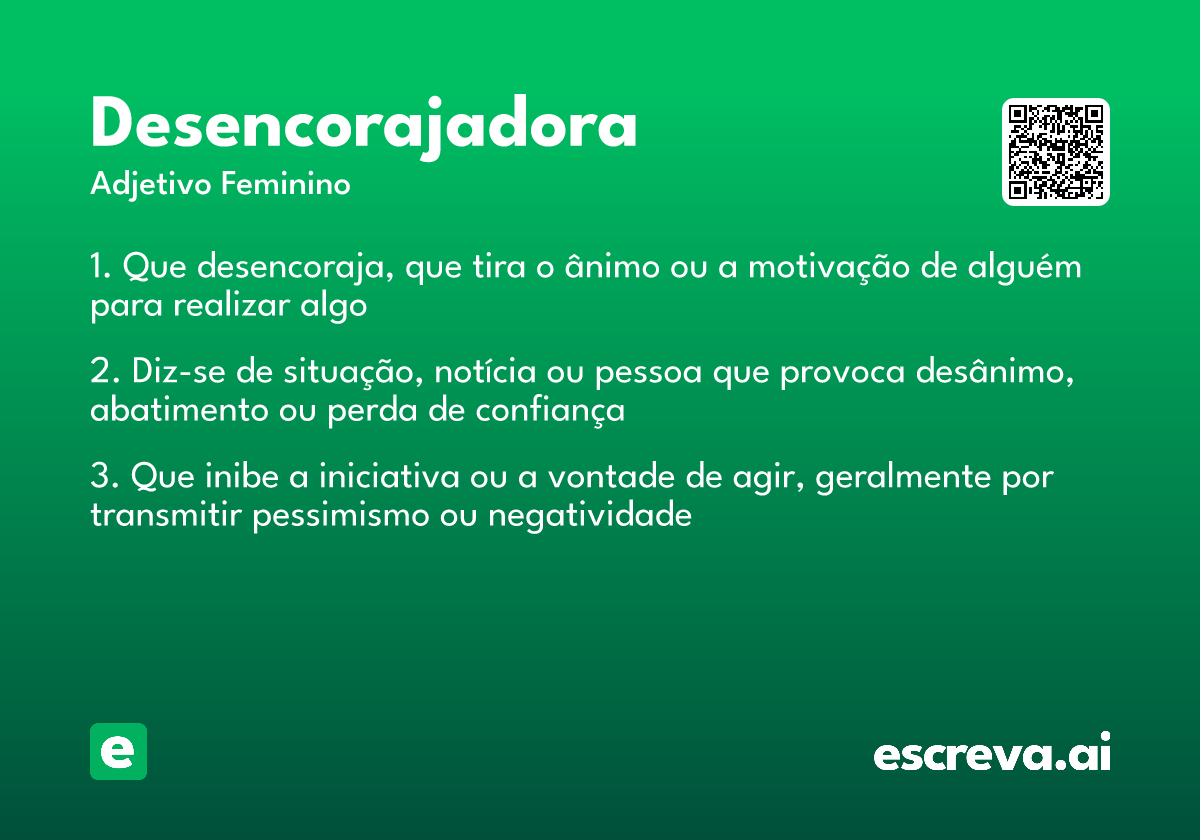 Desencorajadora
Adjetivo Feminino

1. Que desencoraja, que tira o ânimo ou a motivação de alguém para realizar algo

2. Diz-se de situação, notícia ou pessoa que provoca desânimo, abatimento ou perda de confiança

3. Que inibe a iniciativa ou a vontade de agir, geralmente por transmitir pessimismo ou negatividade

e

escreva.ai